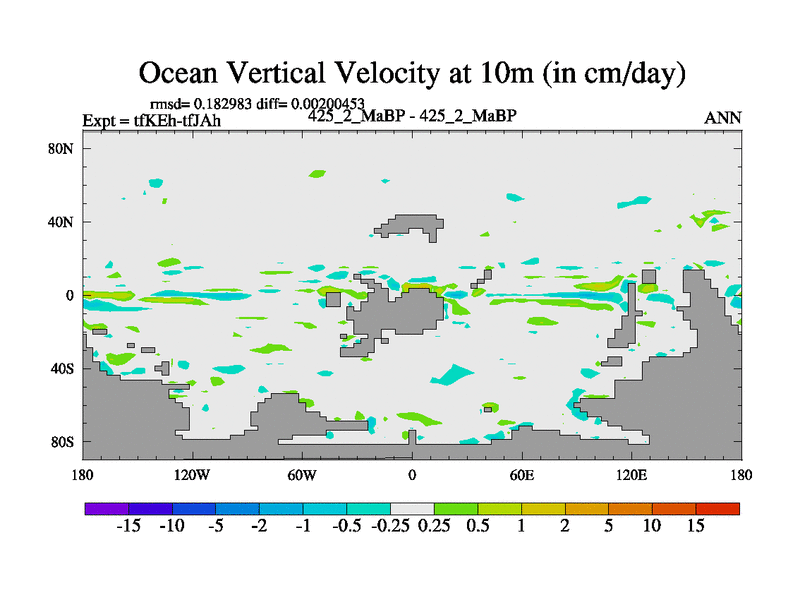 Ocean Vertical Velocity at 10m (in cm/day)

rmsd= 0.182983 diff= 0.00200453

Expt = tfKEh-tfJAh

425_2_MaBP - 425_2_MaBP

ANN

80N

40N

0

40S

80S

180

120W

60W

0

60E

120E

180

-15 -10 -5 -2 -1 -0.5 -0.25 0.25 0.5 1 2 5 10 15